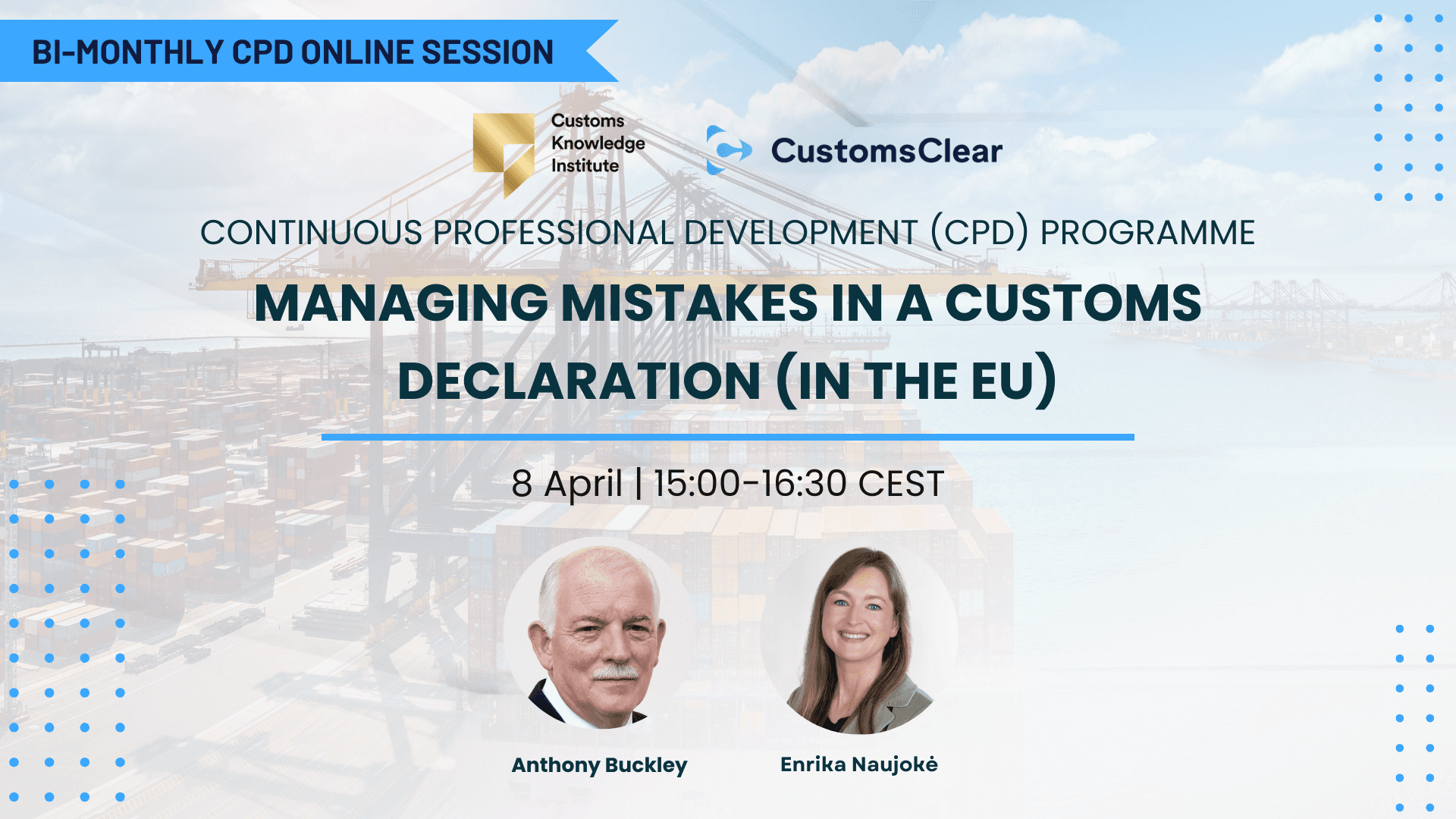 BI-MONTHLY CPD ONLINE SESSION

Customs Knowledge Institute

CustomsClear

CONTINUOUS PROFESSIONAL DEVELOPMENT (CPD) PROGRAMME

MANAGING MISTAKES IN A CUSTOMS DECLARATION (IN THE EU)

8 April | 15:00-16:30 CEST

Anthony Buckley

Enrika Naujokė